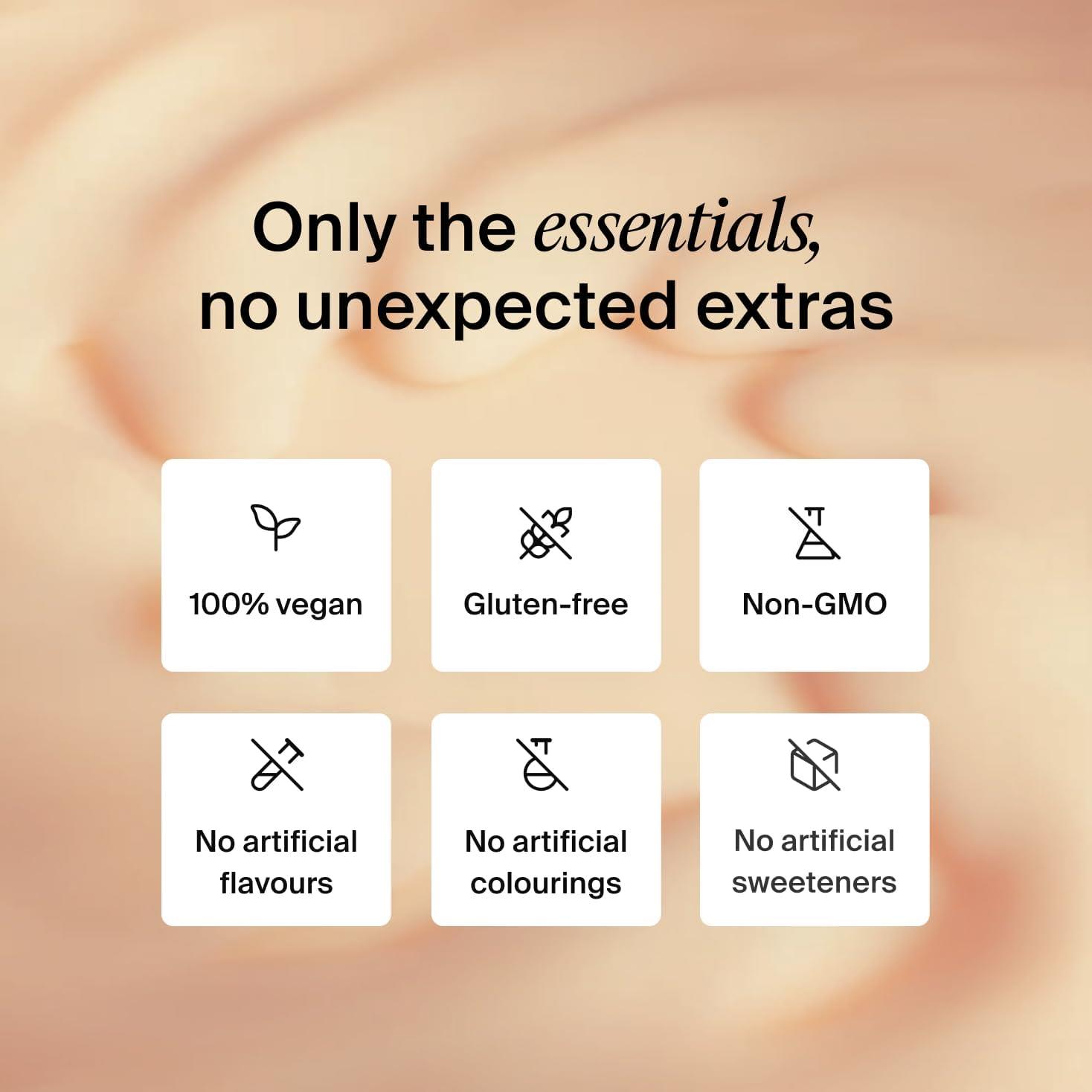 Only the essentials, no unexpected extras

100% vegan

Gluten-free

Non-GMO

No artificial flavours

No artificial colourings

No artificial sweeteners